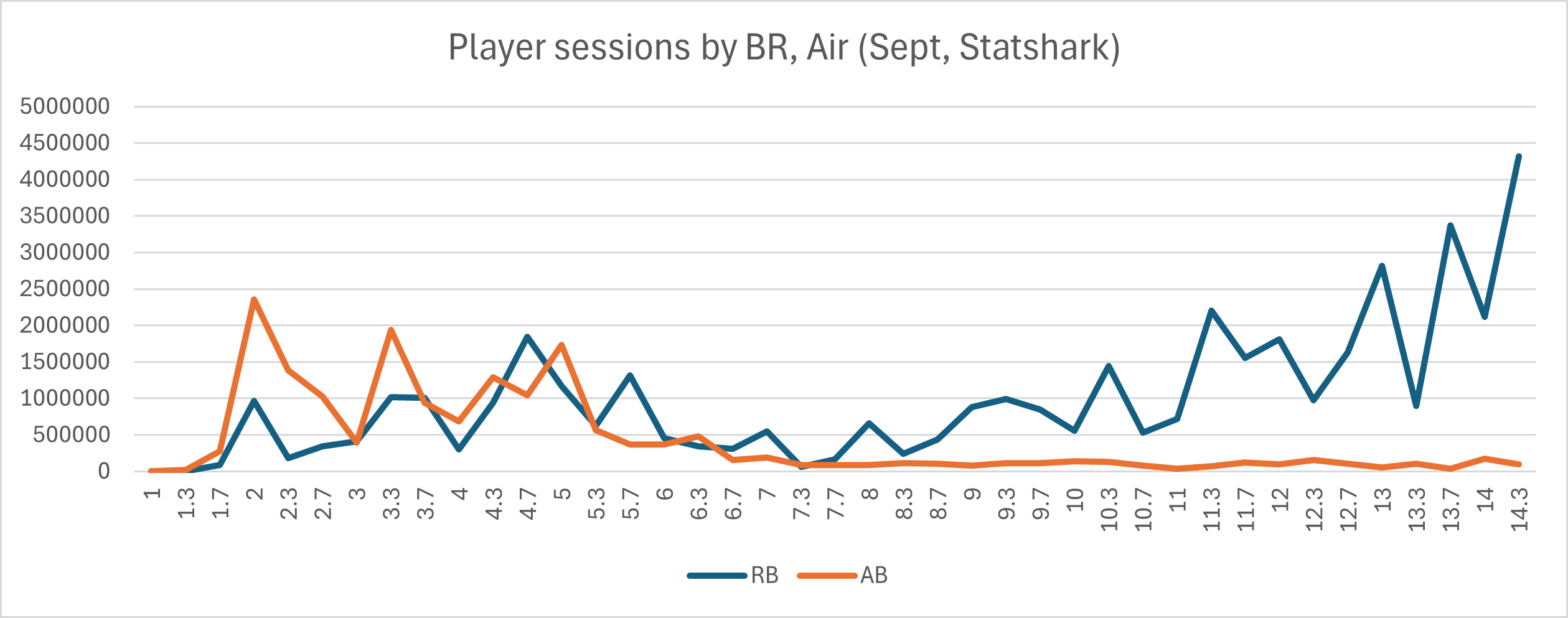 Player sessions by BR, Air (Sept, Statshark)

5000000
4500000
4000000
3500000
3000000
2500000
2000000
1500000
1000000
500000
0

1 1.3 1.7 2 2.3 2.7 3 3.3 3.7 4 4.3 4.7 5 5.3 5.7 6 6.3 6.7 7 7.3 7.7 8 8.3 8.7 9 9.3 9.7 10 10.3 10.7 11 11.3 11.7 12 12.3 12.7 13 13.3 13.7 14 14.3

RB AB